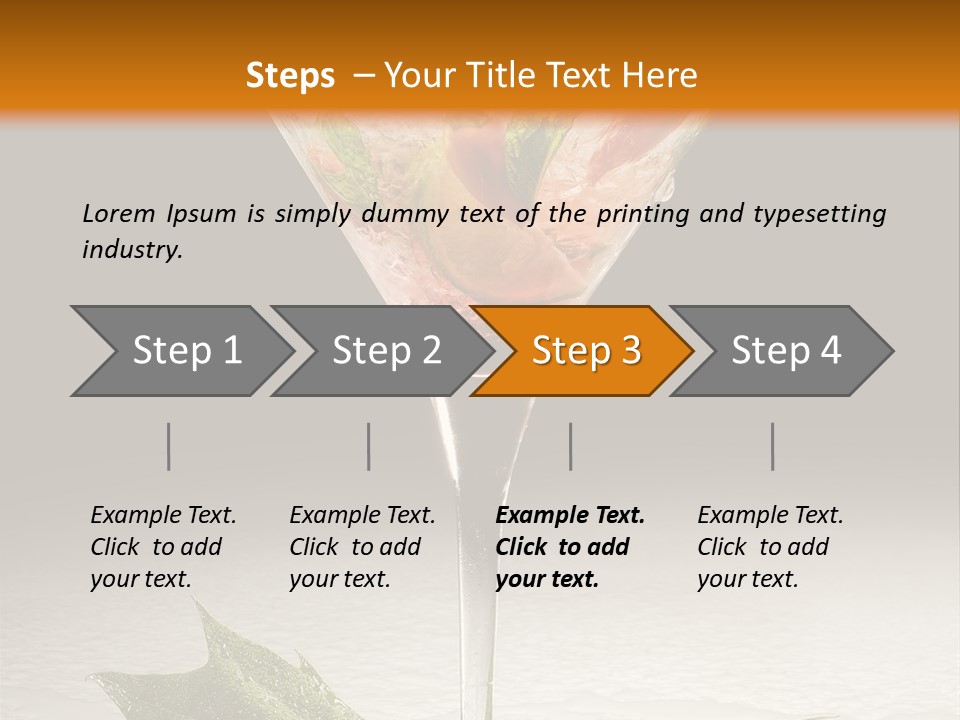 Steps – Your Title Text Here

Lorem Ipsum is simply dummy text of the printing and typesetting industry.

Step 1

Step 2

Step 3

Step 4

Example Text. Click to add your text.

Example Text. Click to add your text.

Example Text. Click to add your text.

Example Text. Click to add your text.